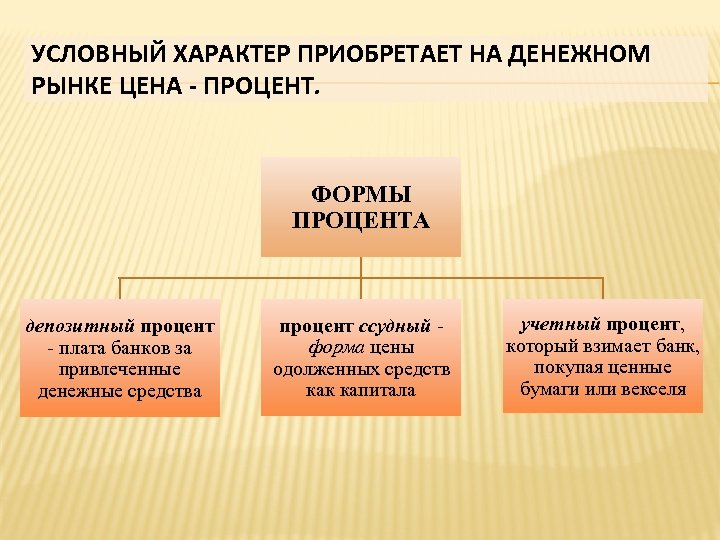 УСЛОВНЫЙ ХАРАКТЕР ПРИОБРЕТАЕТ НА ДЕНЕЖНОМ РЫНКЕ ЦЕНА - ПРОЦЕНТ.

ФОРМЫ ПРОЦЕНТА

депозитный процент - плата банков за привлеченные денежные средства

процент ссудный - форма цены одолженных средств как капитала

учетный процент, который взимает банк, покупая ценные бумаги или векселя